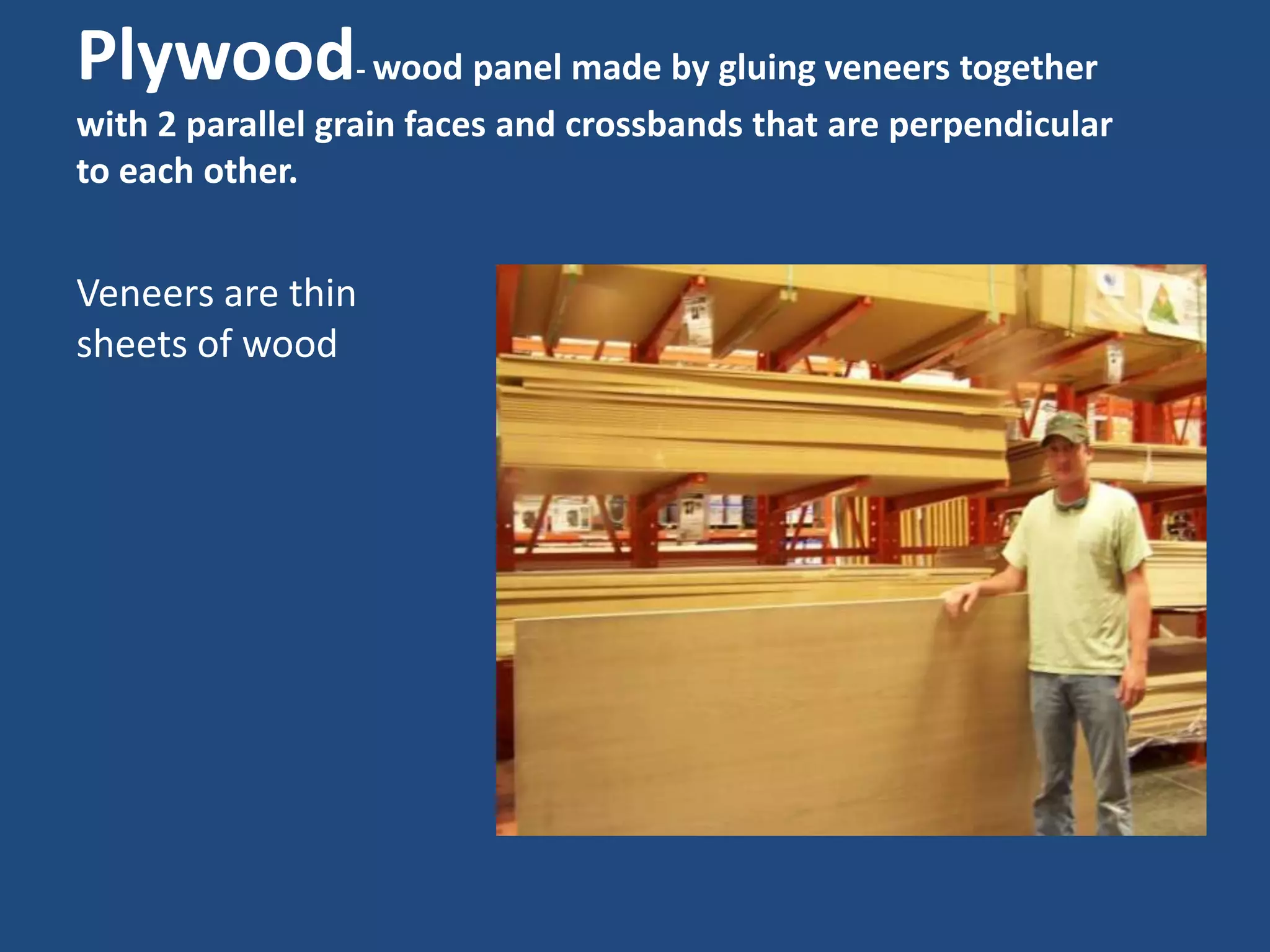 Plywood- wood panel made by gluing veneers together with 2 parallel grain faces and crossbands that are perpendicular to each other.

Veneers are thin sheets of wood